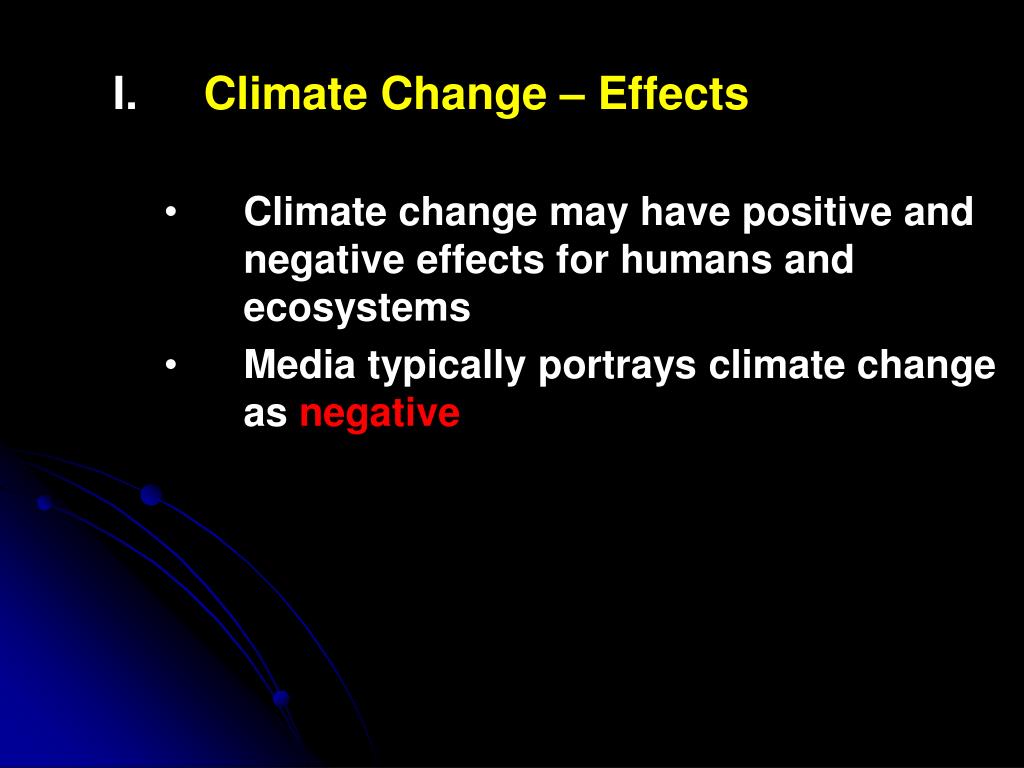 I. Climate Change – Effects

• Climate change may have positive and negative effects for humans and ecosystems
• Media typically portrays climate change as negative